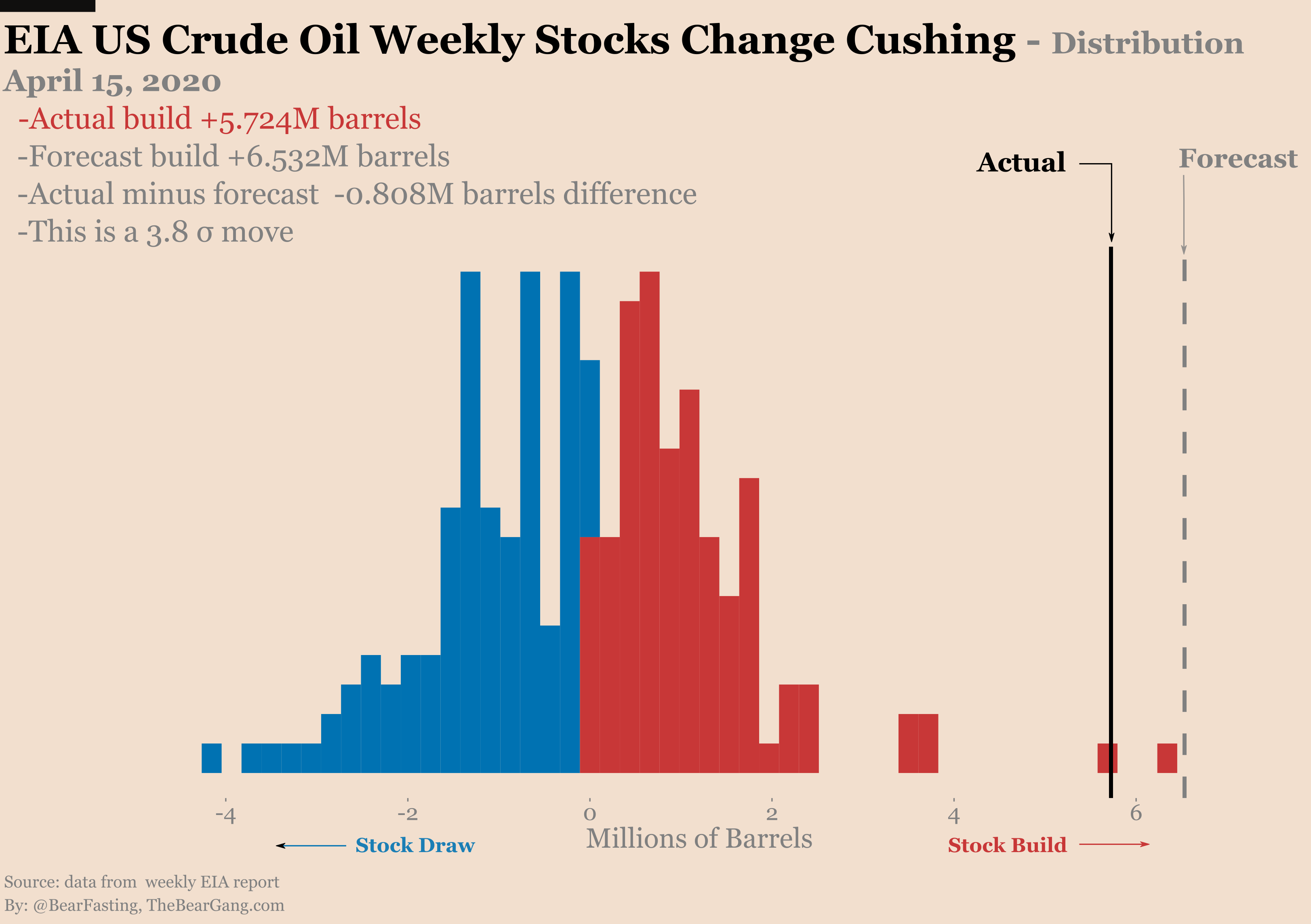 EIA US Crude Oil Weekly Stocks Change Cushing - Distribution
April 15, 2020

-Actual build +5.724M barrels
-Forecast build +6.532M barrels
-Actual minus forecast -0.808M barrels difference
-This is a 3.8 σ move

Actual
Forecast

-4
-2
0
2
4
6

Stock Draw
Millions of Barrels
Stock Build

Source: data from weekly EIA report
By: @BearFasting, TheBearGang.com